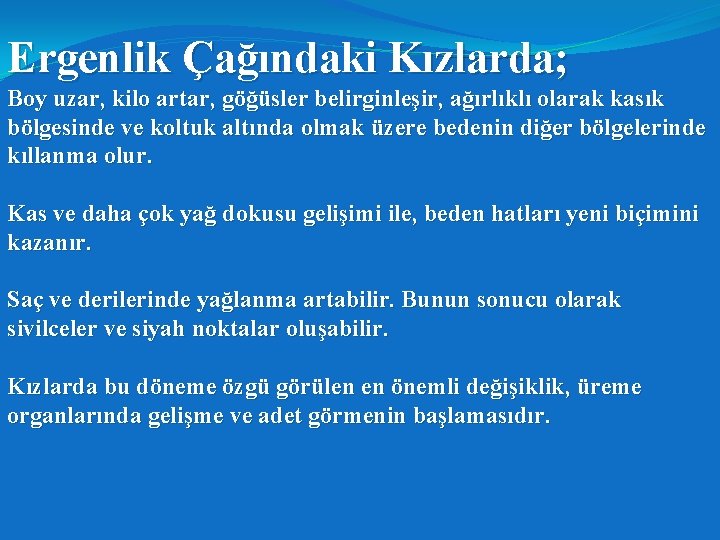 Ergenlik Çağındaki Kızlarda;

Boy uzar, kilo artar, göğüsler belirginleşir, ağırlıklı olarak kasık bölgesinde ve koltuk altında olmak üzere bedenin diğer bölgelerinde kıllanma olur.

Kas ve daha çok yağ dokusu gelişimi ile, beden hatları yeni biçimini kazanır.

Saç ve derilerinde yağlanma artabilir. Bunun sonucu olarak sivilceler ve siyah noktalar oluşabilir.

Kızlarda bu döneme özgü görülen en önemli değişiklik, üreme organlarında gelişme ve adet görmenin başlamasıdır.